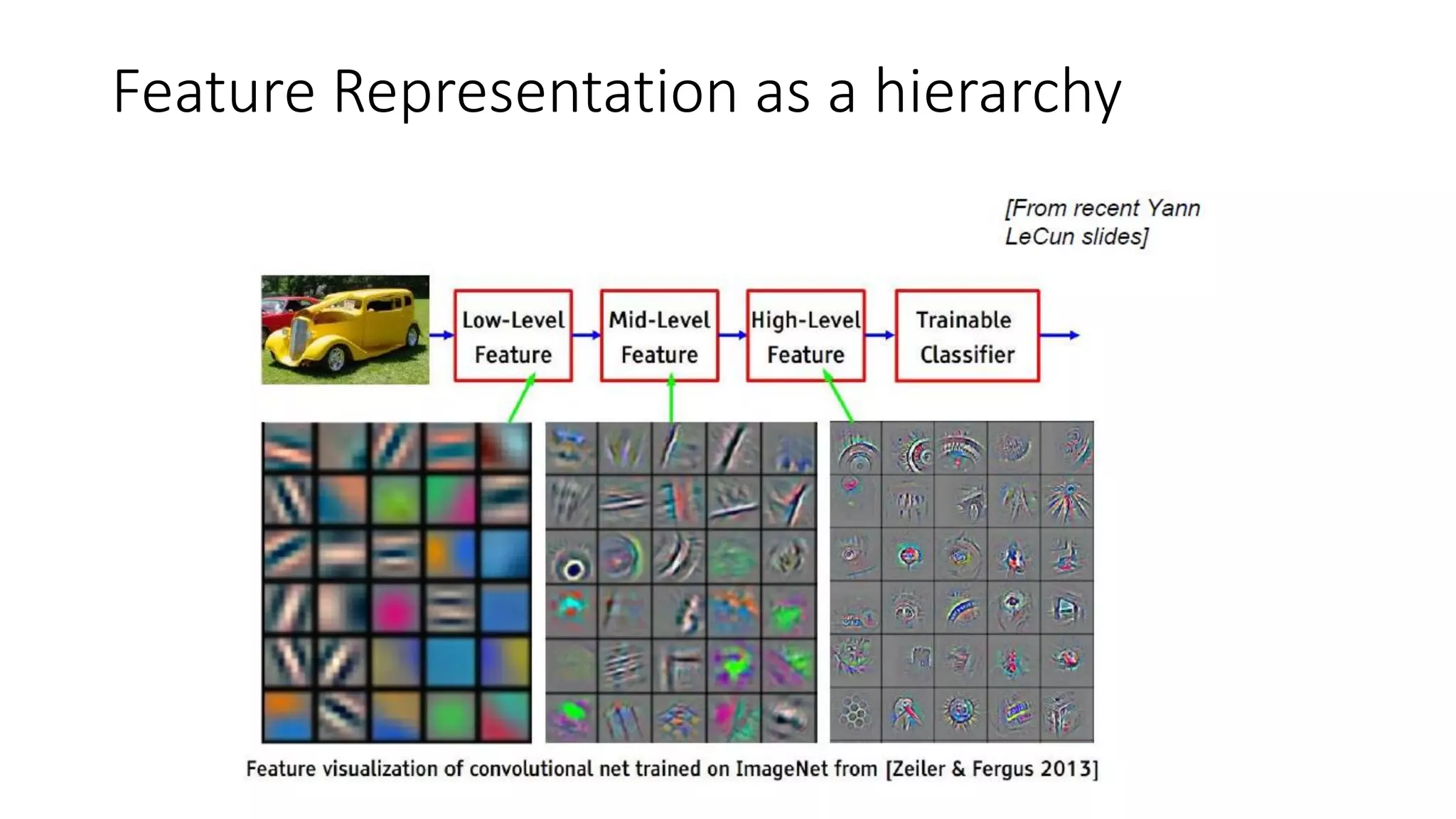 Feature Representation as a hierarchy

[From recent Yann LeCun slides]

Low-Level Feature

Mid-Level Feature

High-Level Feature

Trainable Classifier

Feature visualization of convolutional net trained on ImageNet from [Zeiler & Fergus 2013]